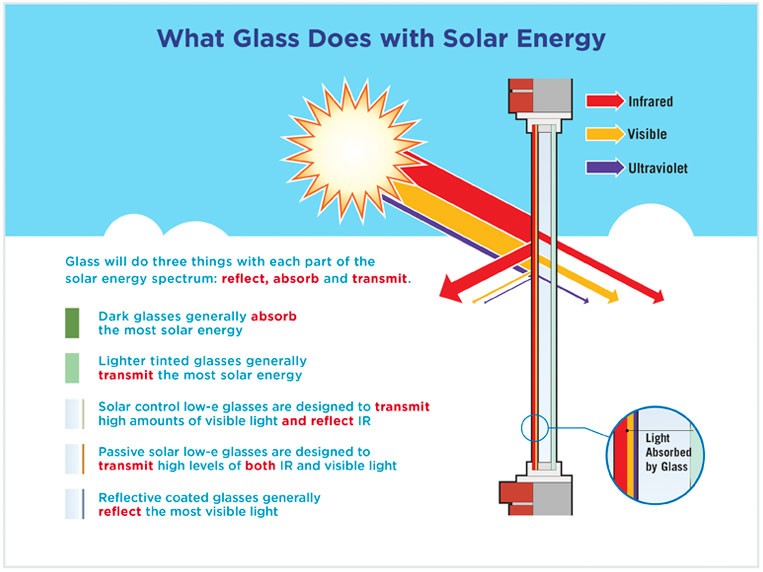 What Glass Does with Solar Energy

Infrared

Visible

Ultraviolet

Glass will do three things with each part of the solar energy spectrum: reflect, absorb and transmit.

Dark glasses generally absorb the most solar energy

Lighter tinted glasses generally transmit the most solar energy

Solar control low-e glasses are designed to transmit high amounts of visible light and reflect IR

Passive solar low-e glasses are designed to transmit high levels of both IR and visible light

Reflective coated glasses generally reflect the most visible light

Light Absorbed by Glass